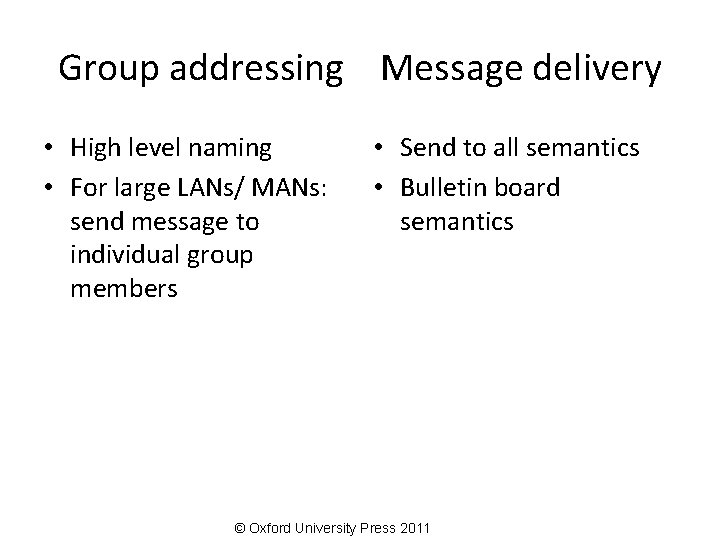 Group addressing

• High level naming
• For large LANs/ MANs: send message to individual group members

Message delivery

• Send to all semantics
• Bulletin board semantics

© Oxford University Press 2011